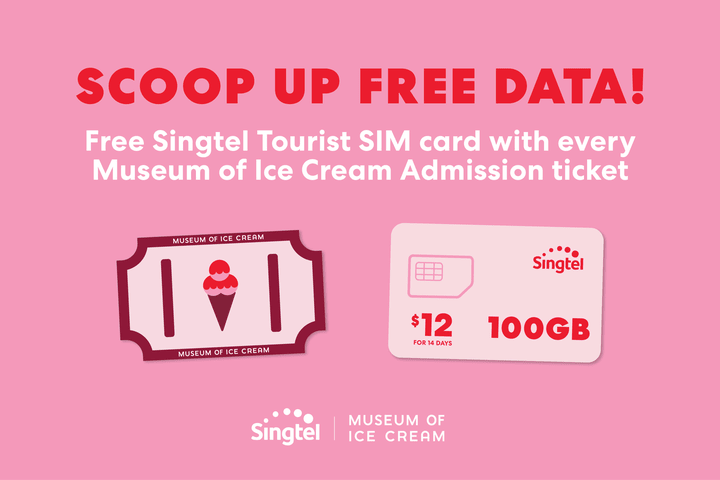 SCOOP UP FREE DATA!

Free Singtel Tourist SIM card with every Museum of Ice Cream Admission ticket

MUSEUM OF ICE CREAM

MUSEUM OF ICE CREAM

Singtel

$12
FOR 14 DAYS

100GB

Singtel

MUSEUM OF
ICE CREAM